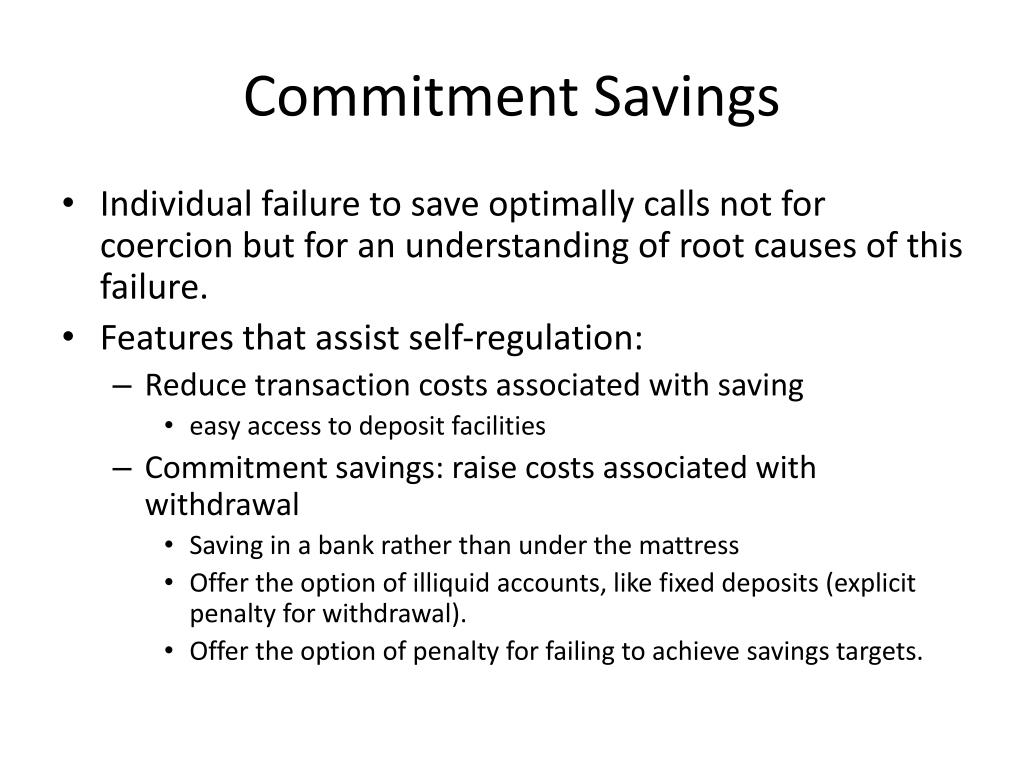 Commitment Savings

• Individual failure to save optimally calls not for coercion but for an understanding of root causes of this failure.
• Features that assist self-regulation:
– Reduce transaction costs associated with saving
• easy access to deposit facilities
– Commitment savings: raise costs associated with withdrawal
• Saving in a bank rather than under the mattress
• Offer the option of illiquid accounts, like fixed deposits (explicit penalty for withdrawal).
• Offer the option of penalty for failing to achieve savings targets.